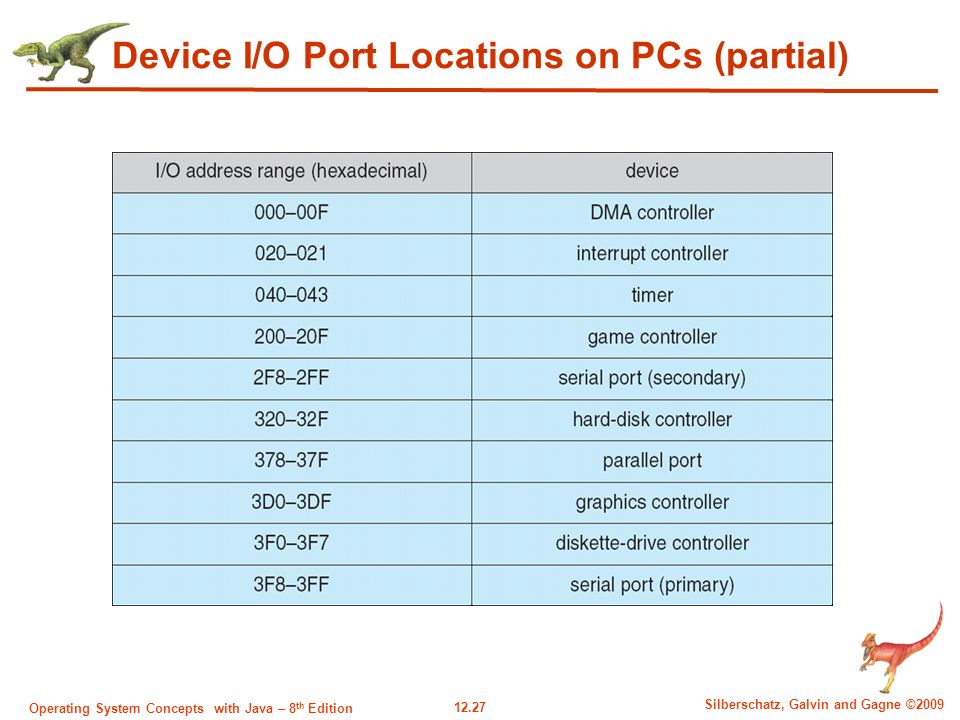 Device I/O Port Locations on PCs (partial)

| I/O address range (hexadecimal) | device |
|---|---|
| 000–00F | DMA controller |
| 020–021 | interrupt controller |
| 040–043 | timer |
| 200–20F | game controller |
| 2F8–2FF | serial port (secondary) |
| 320–32F | hard-disk controller |
| 378–37F | parallel port |
| 3D0–3DF | graphics controller |
| 3F0–3F7 | diskette-drive controller |
| 3F8–3FF | serial port (primary) |

Operating System Concepts with Java – 8$^{th}$ Edition

12.27

Silberschatz, Galvin and Gagne ©2009